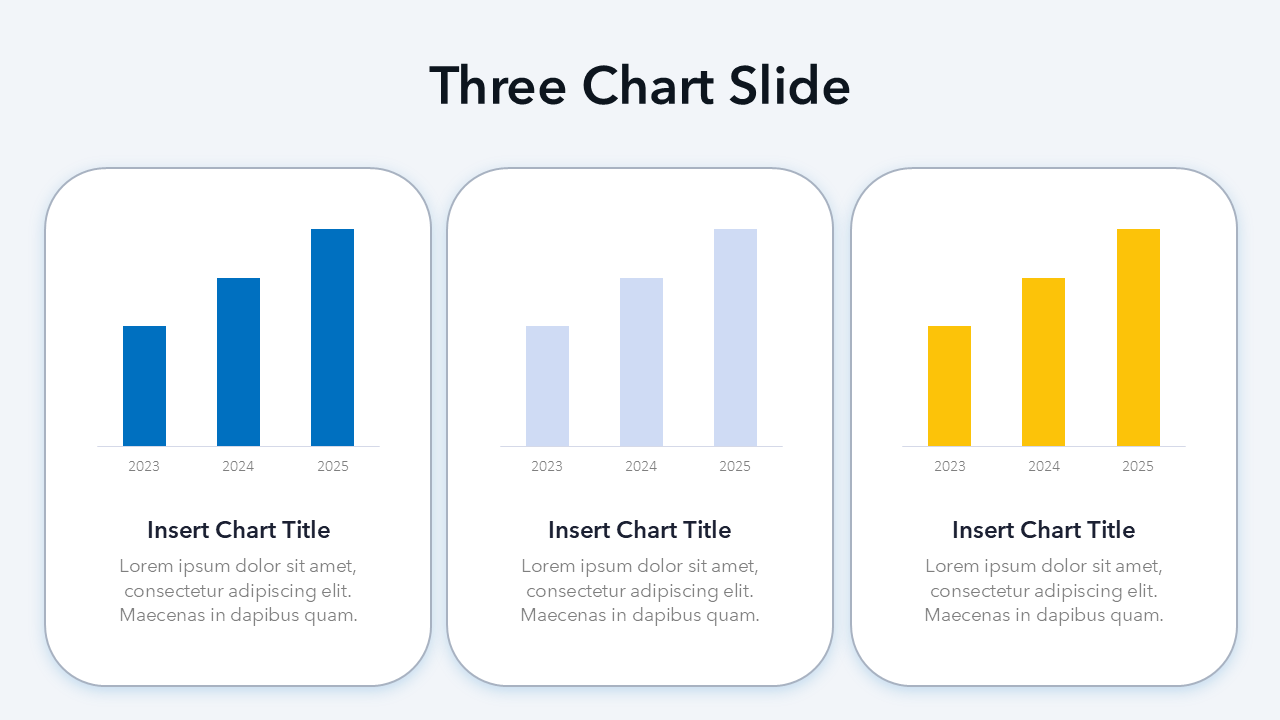 Three Chart Slide

2023 2024 2025

Insert Chart Title

Lorem ipsum dolor sit amet, consectetur adipiscing elit. Maecenas in dapibus quam.

2023 2024 2025

Insert Chart Title

Lorem ipsum dolor sit amet, consectetur adipiscing elit. Maecenas in dapibus quam.

2023 2024 2025

Insert Chart Title

Lorem ipsum dolor sit amet, consectetur adipiscing elit. Maecenas in dapibus quam.